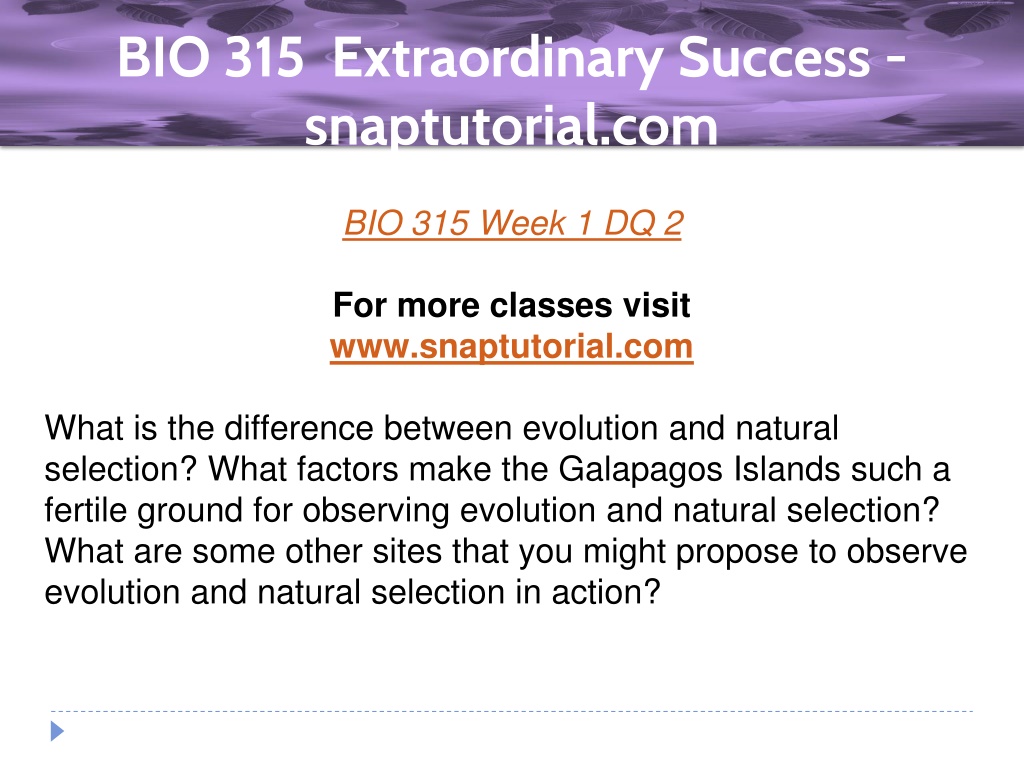 BIO 315 Extraordinary Success - snaptutorial.com

BIO 315 Week 1 DQ 2

For more classes visit
www.snaptutorial.com

What is the difference between evolution and natural selection? What factors make the Galapagos Islands such a fertile ground for observing evolution and natural selection? What are some other sites that you might propose to observe evolution and natural selection in action?